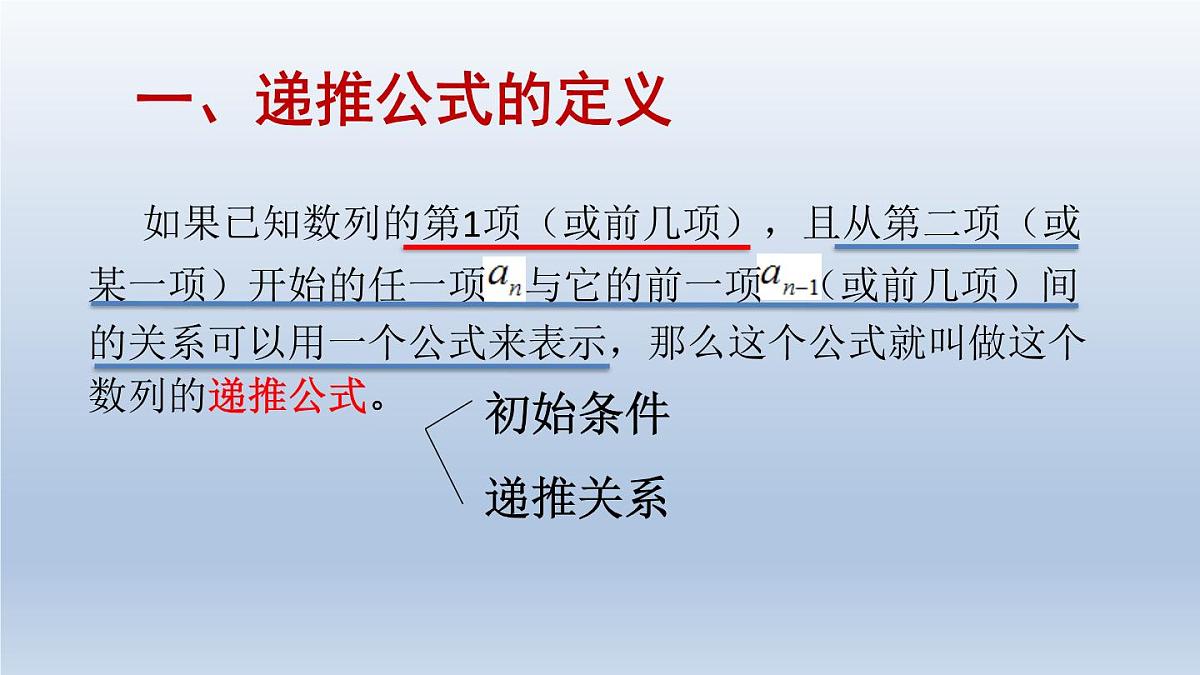 一、递推公式的定义

如果已知数列的第1项（或前几项），且从第二项（或某一项）开始的任一项$a_n$与它的前一项$a_{n-1}$（或前几项）间的关系可以用一个公式来表示，那么这个公式就叫做这个数列的递推公式。

初始条件
递推关系